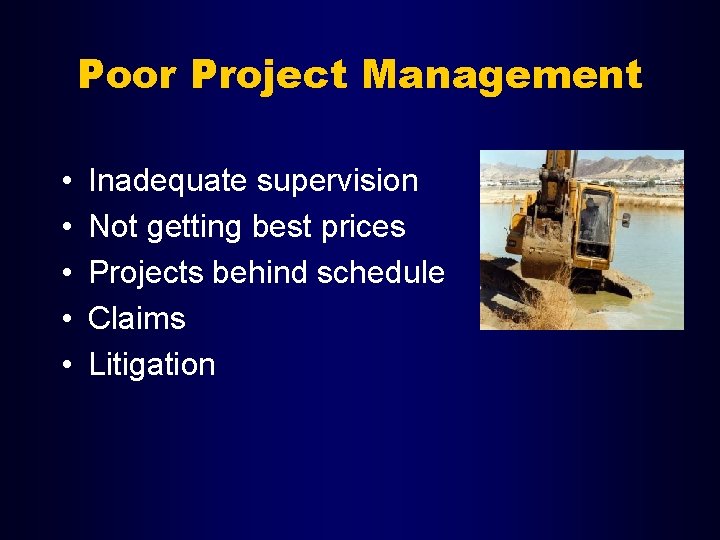 Poor Project Management

• Inadequate supervision
• Not getting best prices
• Projects behind schedule
• Claims
• Litigation